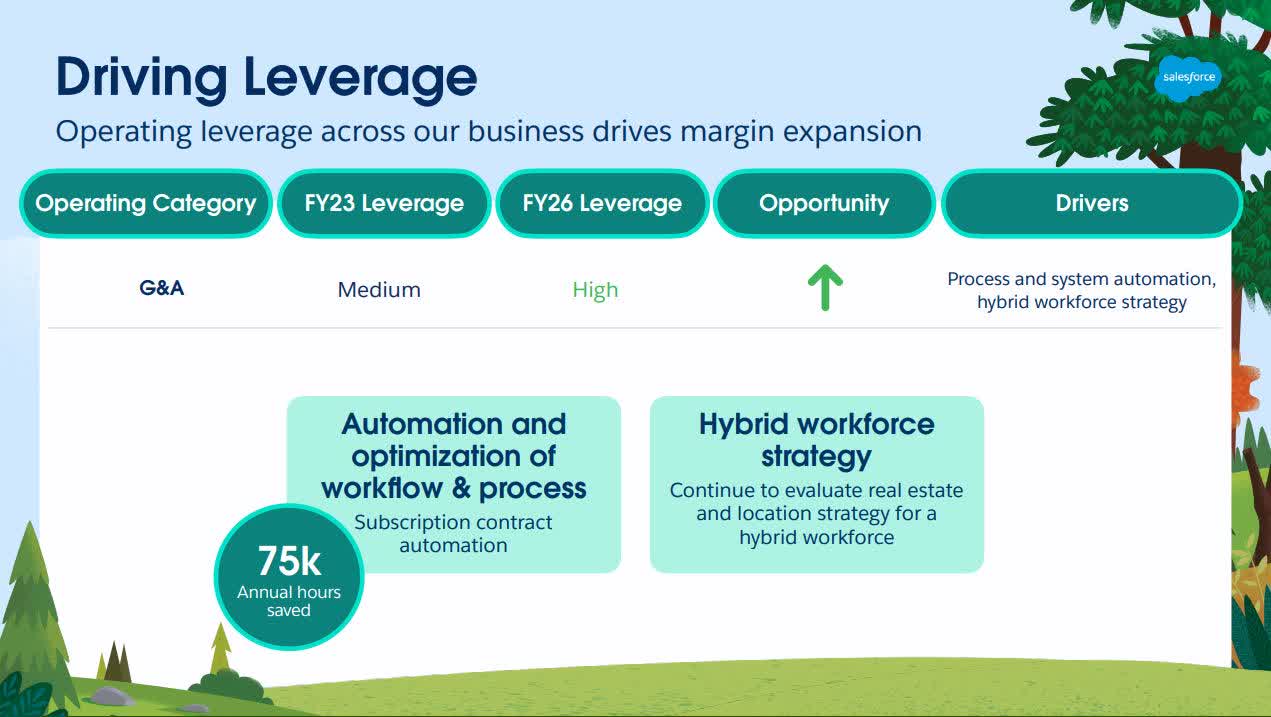 Driving Leverage

Operating leverage across our business drives margin expansion

salesforce

| Operating Category | FY23 Leverage | FY26 Leverage | Opportunity | Drivers |
|---|---|---|---|---|
| G&A | Medium | High | ↑ | Process and system automation, hybrid workforce strategy |

Automation and optimization of workflow & process

Subscription contract automation

75k
Annual hours saved

Hybrid workforce strategy

Continue to evaluate real estate and location strategy for a hybrid workforce